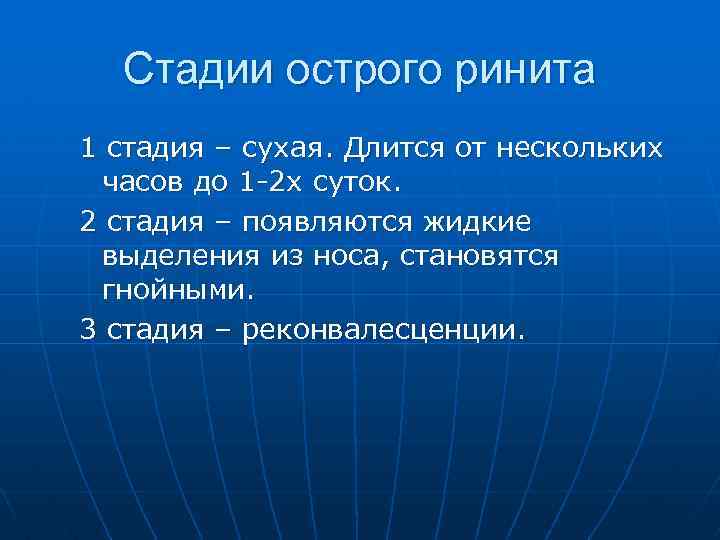 Стадии острого ринита

1 стадия – сухая. Длится от нескольких часов до 1-2х суток.

2 стадия – появляются жидкие выделения из носа, становятся гнойными.

3 стадия – реконвалесценции.